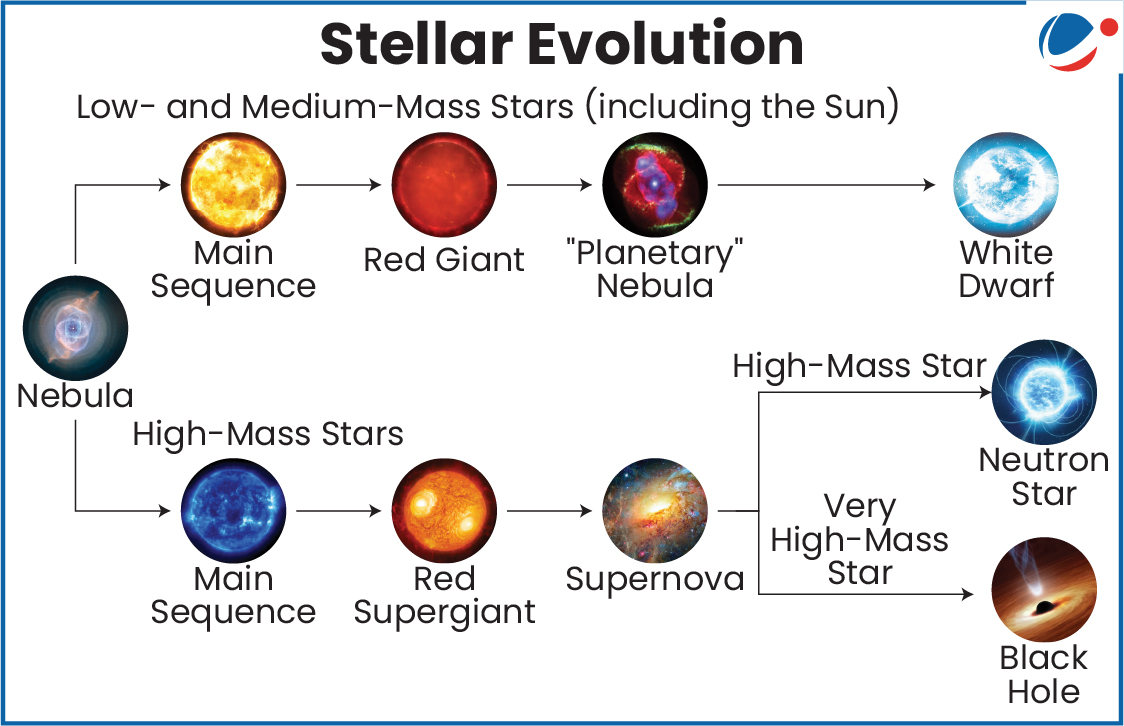 Stellar Evolution

Low- and Medium-Mass Stars (including the Sun)

Main Sequence

Red Giant

"Planetary" Nebula

White Dwarf

Nebula

High-Mass Stars

Main Sequence

Red Supergiant

Supernova

High-Mass Star

Neutron Star

Very High-Mass Star

Black Hole